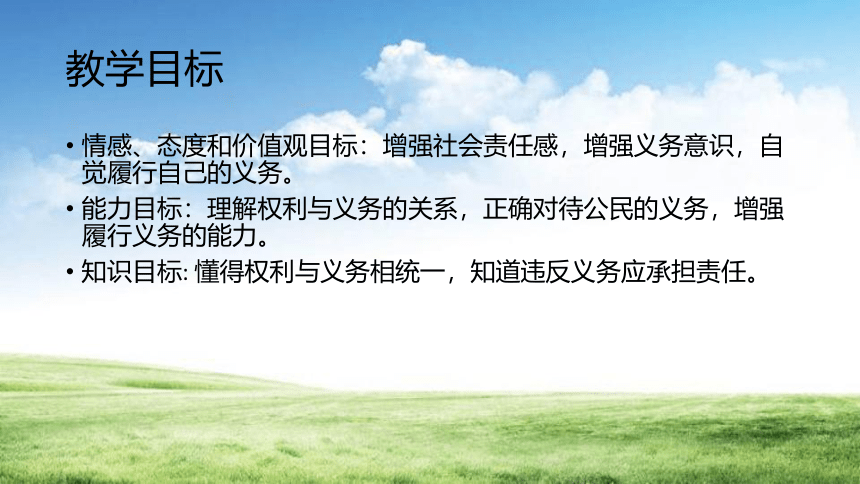 教学目标

• 情感、态度和价值观目标：增强社会责任感，增强义务意识，自觉履行自己的义务。
• 能力目标：理解权利与义务的关系，正确对待公民的义务，增强履行义务的能力。
• 知识目标: 懂得权利与义务相统一，知道违反义务应承担责任。